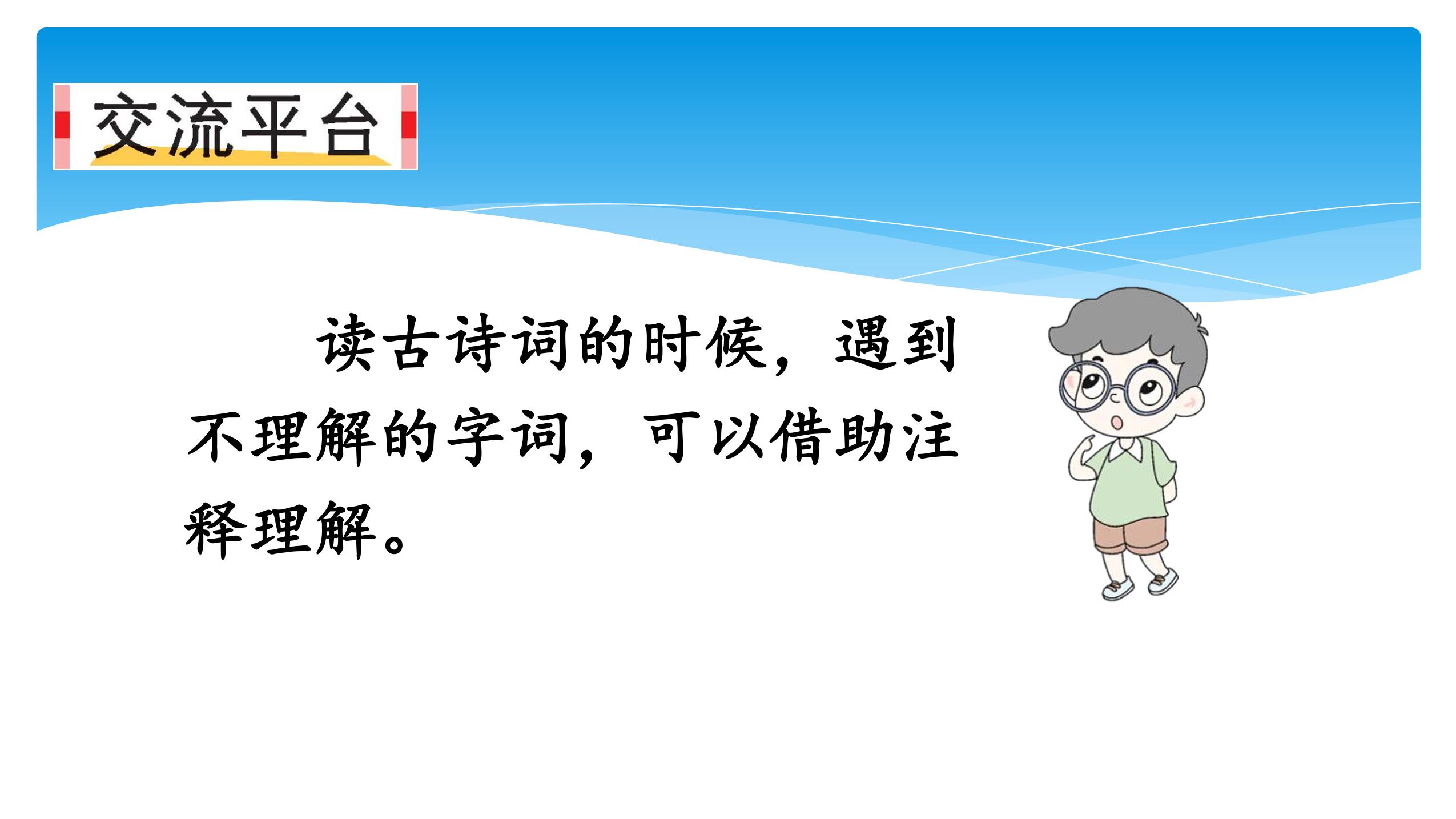 交流平台

读古诗词的时候，遇到不理解的字词，可以借助注释理解。